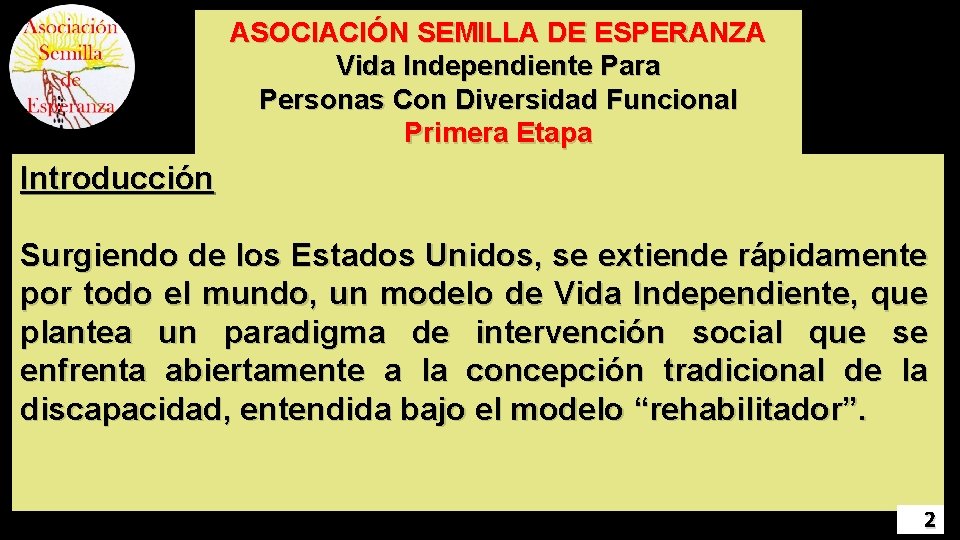 Asociación Semilla de Esperanza

ASOCIACIÓN SEMILLA DE ESPERANZA
Vida Independiente Para
Personas Con Diversidad Funcional
Primera Etapa

Introducción

Surgiendo de los Estados Unidos, se extiende rápidamente por todo el mundo, un modelo de Vida Independiente, que plantea un paradigma de intervención social que se enfrenta abiertamente a la concepción tradicional de la discapacidad, entendida bajo el modelo “rehabilitador”.

2